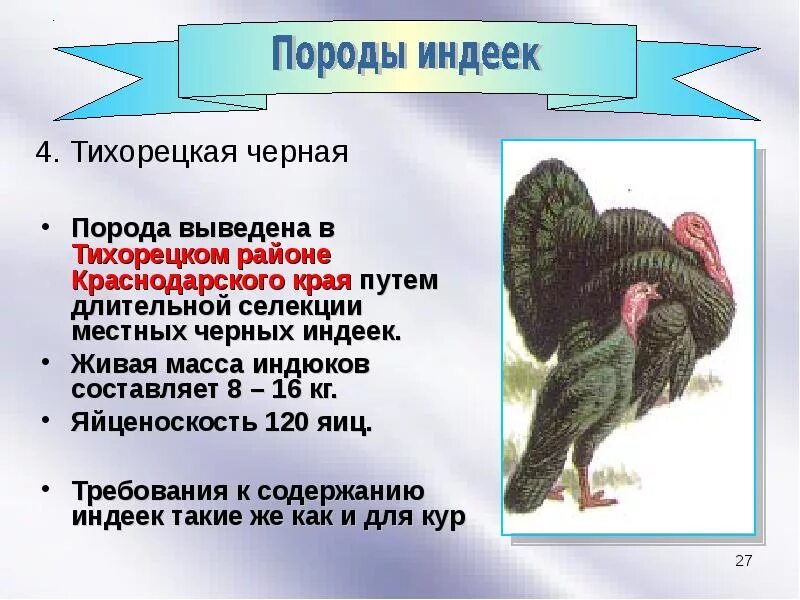 Породы индеек

4. Тихорецкая черная

• Порода выведена в Тихорецком районе Краснодарского края путем длительной селекции местных черных индеек.
• Живая масса индюков составляет 8 – 16 кг.
• Яйценоскость 120 яиц.

• Требования к содержанию индеек такие же как и для кур

27